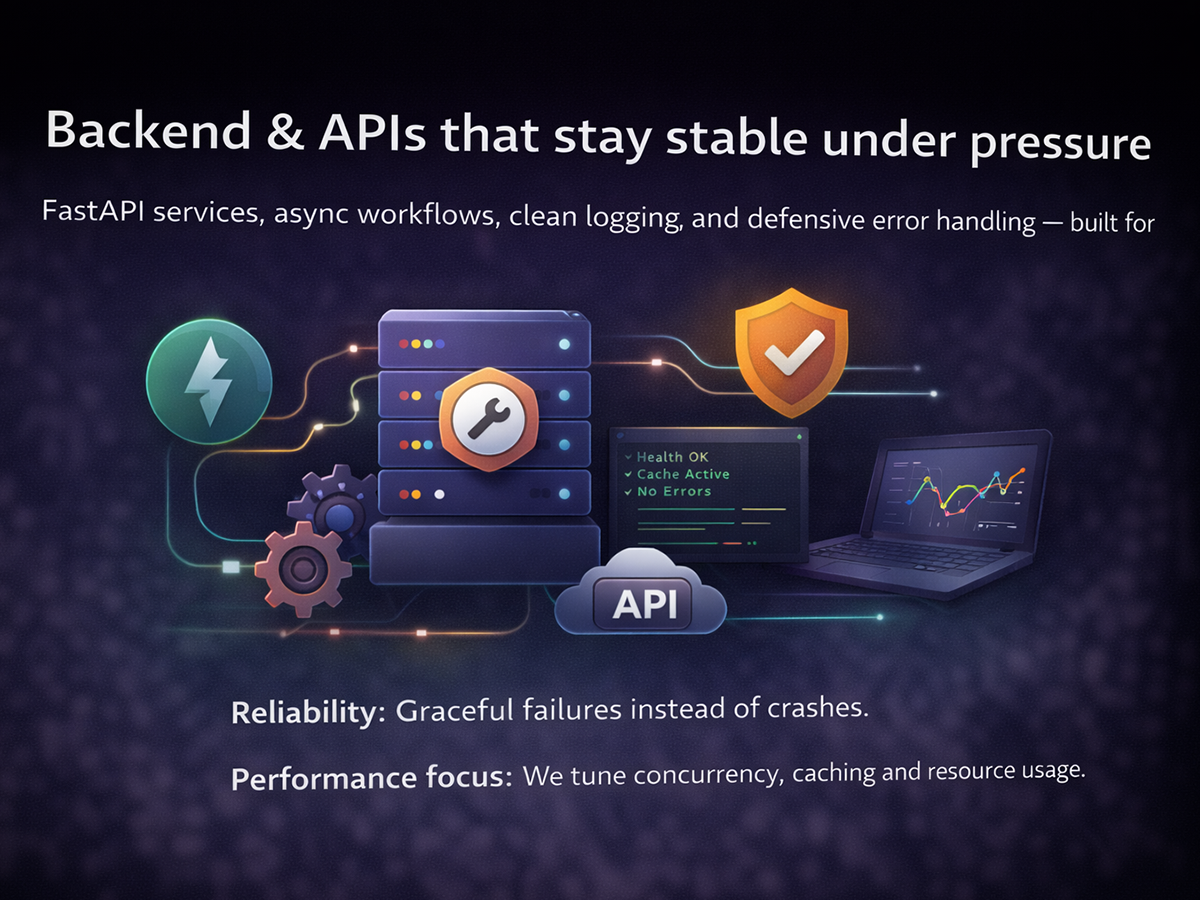 Backend & APIs that stay stable under pressure

FastAPI services, async workflows, clean logging, and defensive error handling — built for

✓ Health OK
✓ Cache Active
✓ No Errors

API

Reliability: Graceful failures instead of crashes.

Performance focus: We tune concurrency, caching and resource usage.